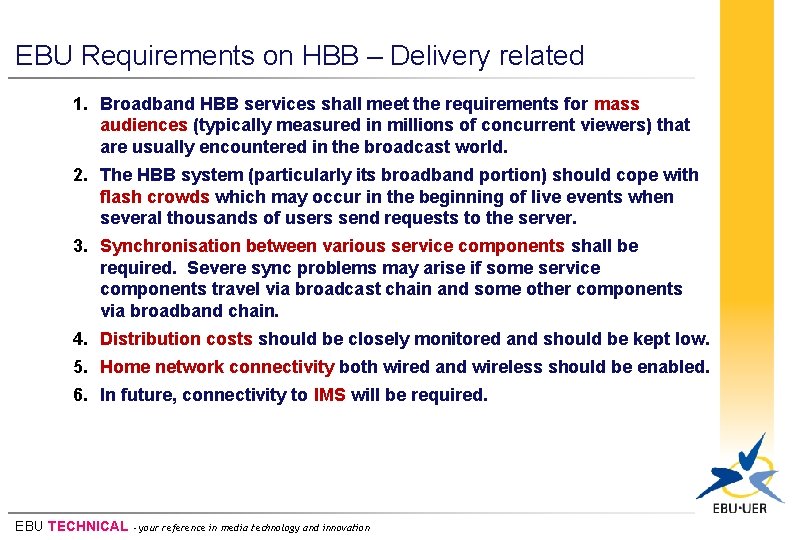 EBU Requirements on HBB – Delivery related

1. Broadband HBB services shall meet the requirements for mass audiences (typically measured in millions of concurrent viewers) that are usually encountered in the broadcast world.
2. The HBB system (particularly its broadband portion) should cope with flash crowds which may occur in the beginning of live events when several thousands of users send requests to the server.
3. Synchronisation between various service components shall be required. Severe sync problems may arise if some service components travel via broadcast chain and some other components via broadband chain.
4. Distribution costs should be closely monitored and should be kept low.
5. Home network connectivity both wired and wireless should be enabled.
6. In future, connectivity to IMS will be required.

EBU·UER

EBU TECHNICAL - your reference in media technology and innovation